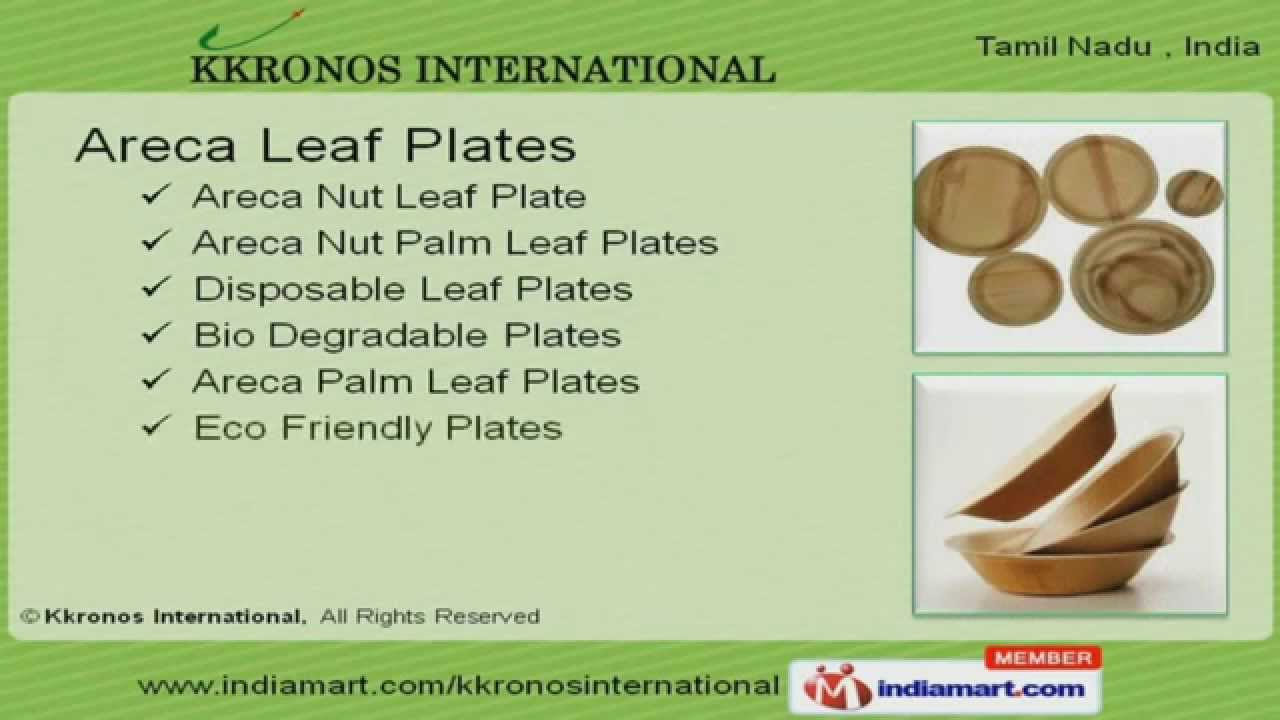 KKRONOS INTERNATIONAL

Tamil Nadu , India

Areca Leaf Plates

✓ Areca Nut Leaf Plate
✓ Areca Nut Palm Leaf Plates
✓ Disposable Leaf Plates
✓ Bio Degradable Plates
✓ Areca Palm Leaf Plates
✓ Eco Friendly Plates

© Kkronos International, All Rights Reserved

www.indiamart.com/kkronosinternational

MEMBER
indiamart.com